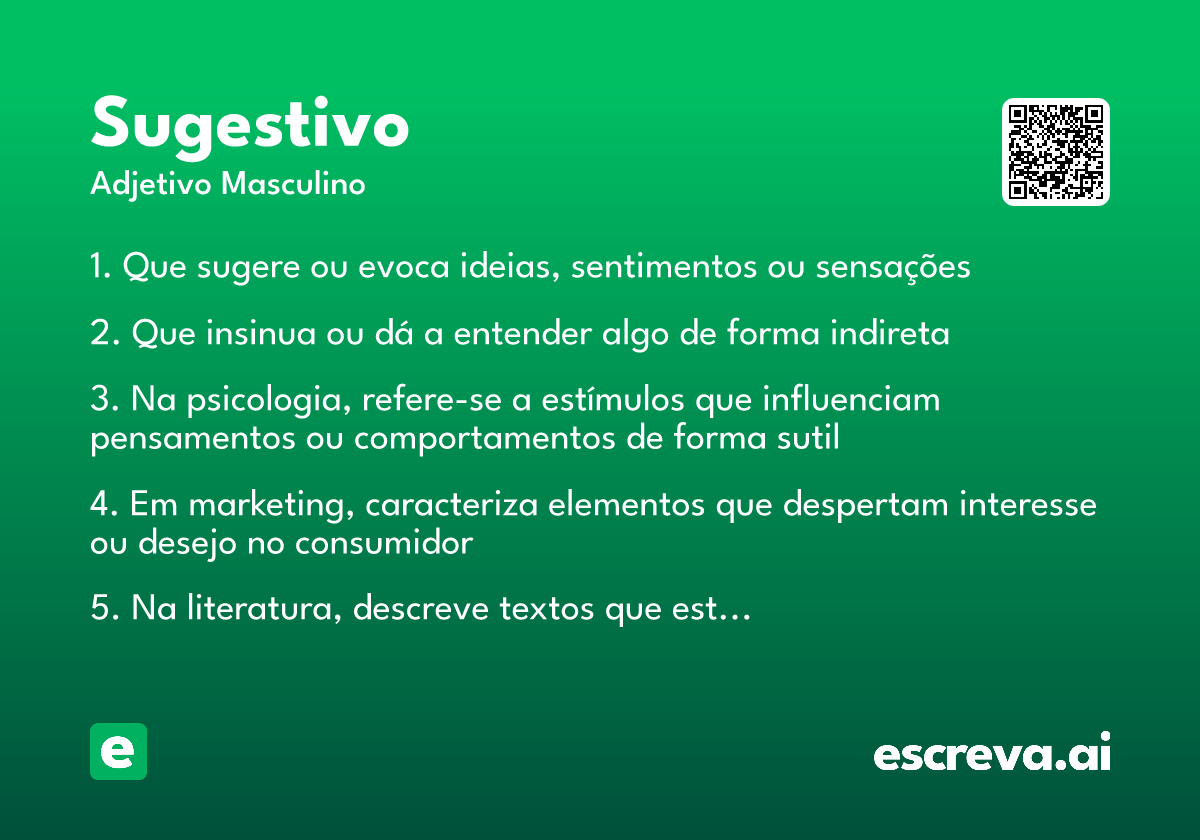 Sugestivo
Adjetivo Masculino

1. Que sugere ou evoca ideias, sentimentos ou sensações

2. Que insinua ou dá a entender algo de forma indireta

3. Na psicologia, refere-se a estímulos que influenciam pensamentos ou comportamentos de forma sutil

4. Em marketing, caracteriza elementos que despertam interesse ou desejo no consumidor

5. Na literatura, descreve textos que est...

e

escreva.ai